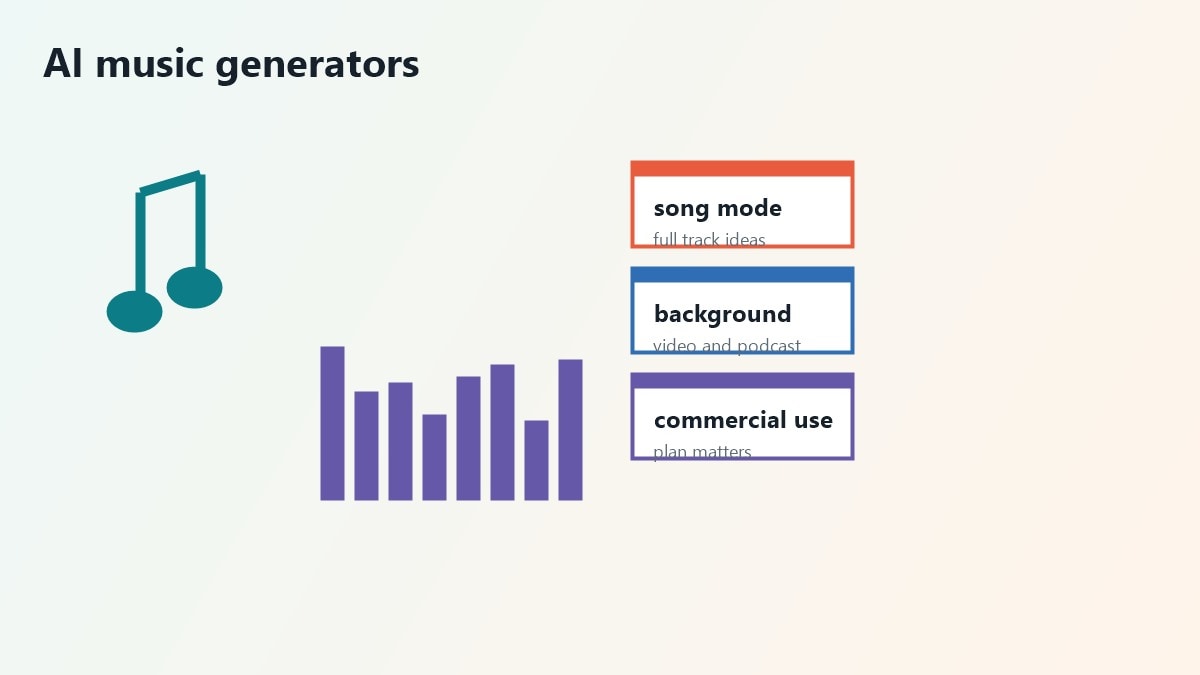 AI music generators

song mode
full track ideas

background
video and podcast

commercial use
plan matters